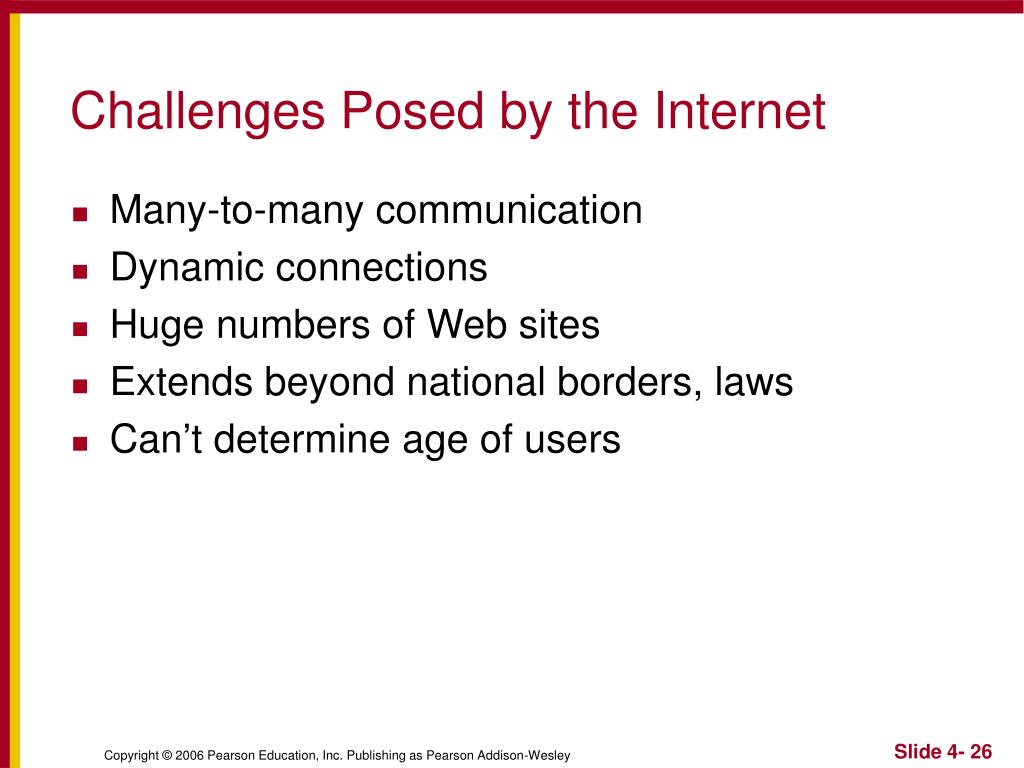 Challenges Posed by the Internet

- Many-to-many communication
- Dynamic connections
- Huge numbers of Web sites
- Extends beyond national borders, laws
- Can’t determine age of users

Copyright © 2006 Pearson Education, Inc. Publishing as Pearson Addison-Wesley

Slide 4- 26